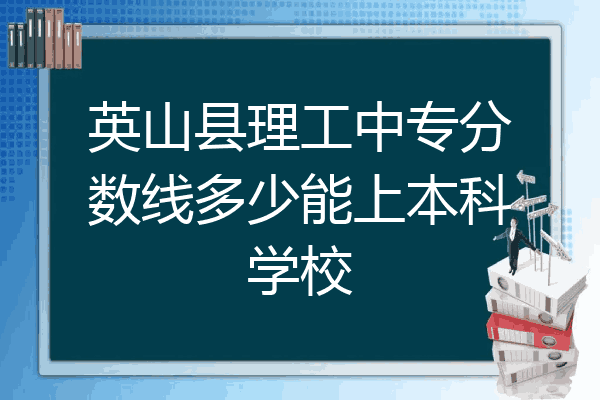 英山县理工中专分数线多少能上本科学校